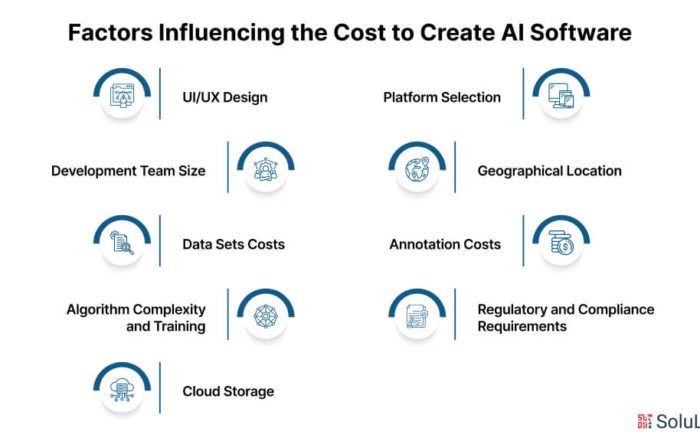 Factors Influencing the Cost to Create AI Software

UI/UX Design

Platform Selection

Development Team Size

Geographical Location

Data Sets Costs

Annotation Costs

Algorithm Complexity and Training

Regulatory and Compliance Requirements

Cloud Storage

SoluL